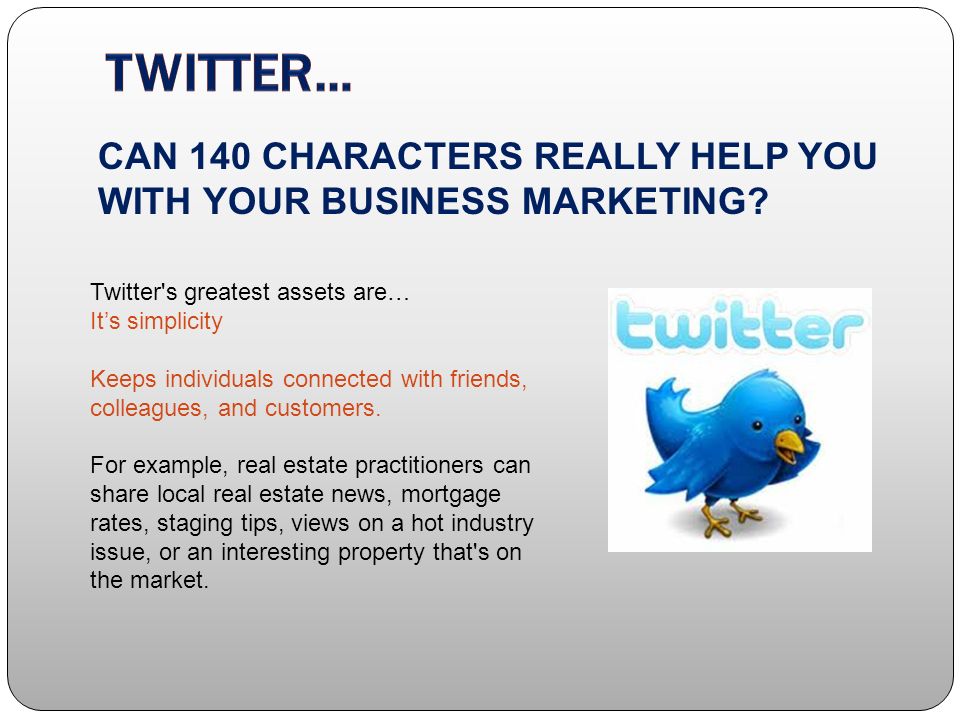 TWITTER…

CAN 140 CHARACTERS REALLY HELP YOU WITH YOUR BUSINESS MARKETING?

Twitter's greatest assets are…
It’s simplicity

Keeps individuals connected with friends, colleagues, and customers.

For example, real estate practitioners can share local real estate news, mortgage rates, staging tips, views on a hot industry issue, or an interesting property that's on the market.

twitter